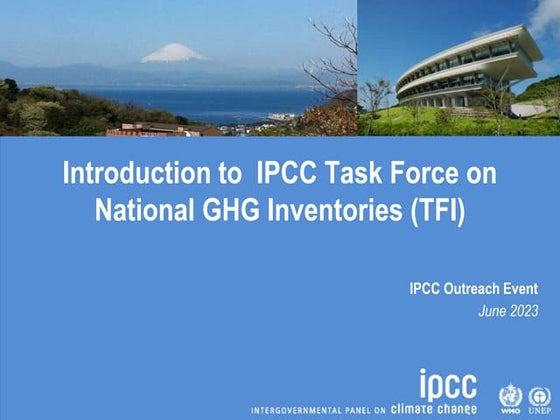 Introduction to IPCC Task Force on National GHG Inventories (TFI)

IPCC Outreach Event
June 2023

ipcc
INTERGOVERNMENTAL PANEL ON climate change

WMO UNEP